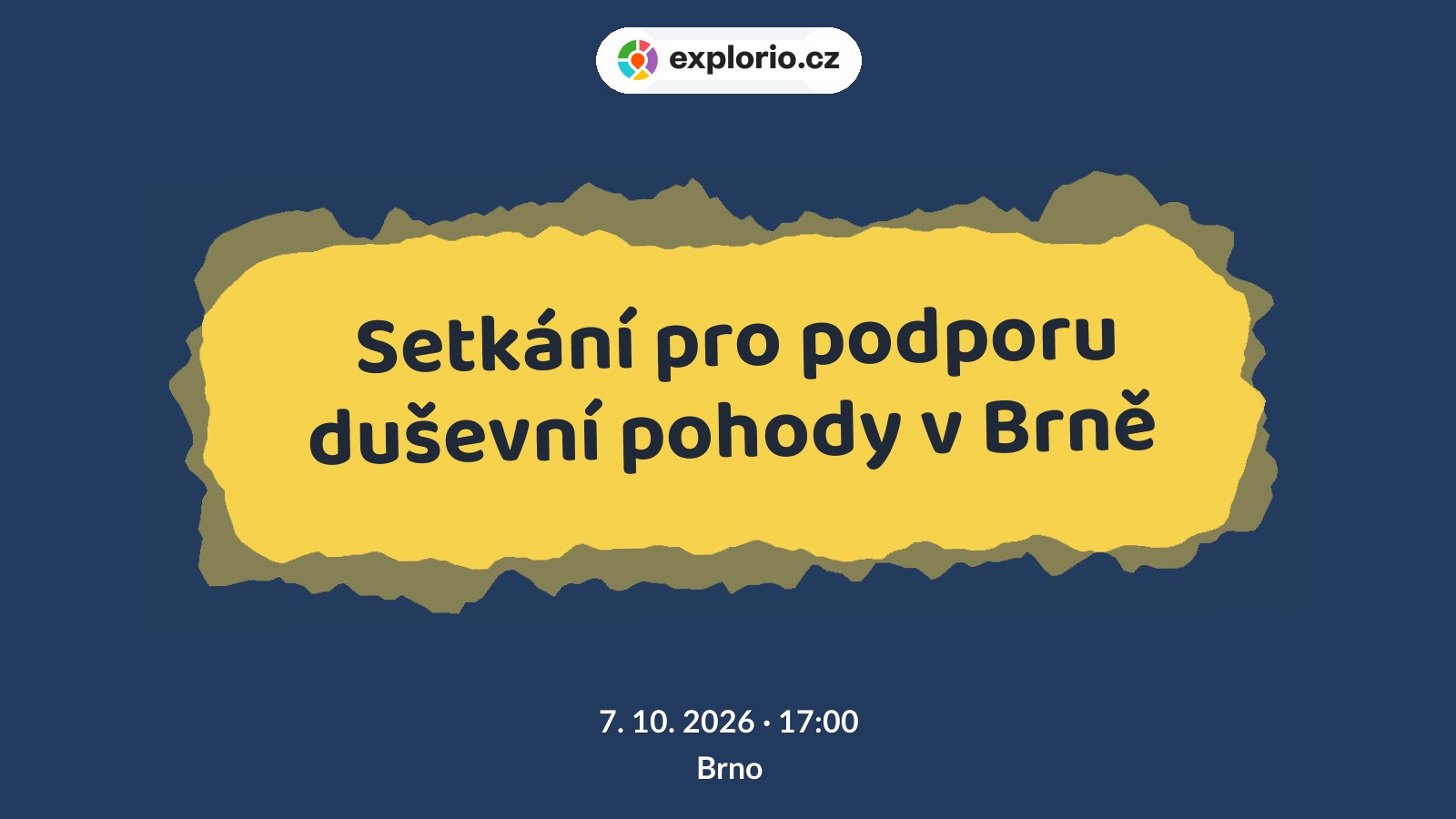 explorio.cz

Setkání pro podporu duševní pohody v Brně

7. 10. 2026 · 17:00
Brno